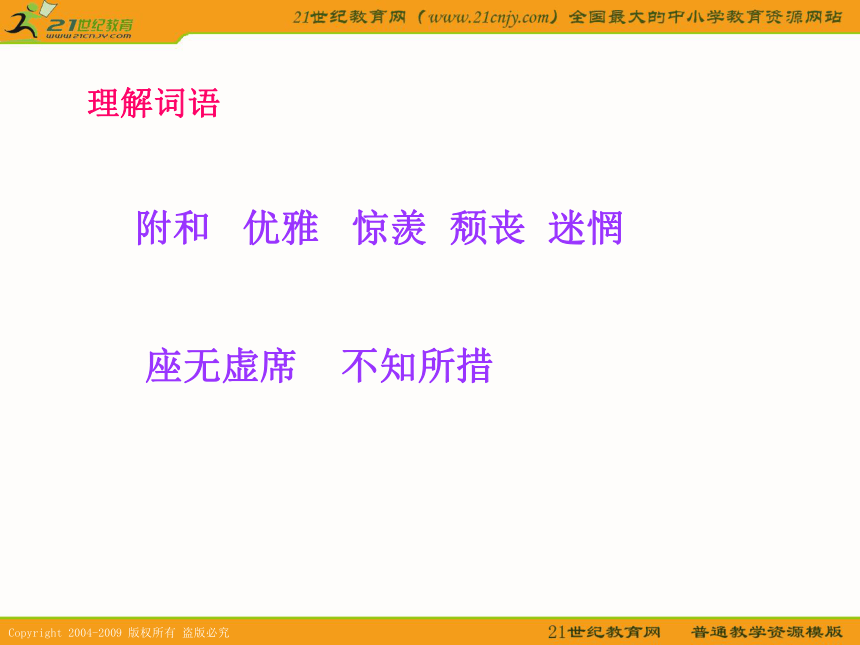 21世纪教育
www.21cnjy.com

21世纪教育网（www.21cnjy.com）全国最大的中小学教育资源网站

理解词语

附和　优雅　惊羡　颓丧　迷惘

座无虚席　不知所措

Copyright 2004-2009 版权所有 盗版必究

21世纪教育网　普通教学资源模版